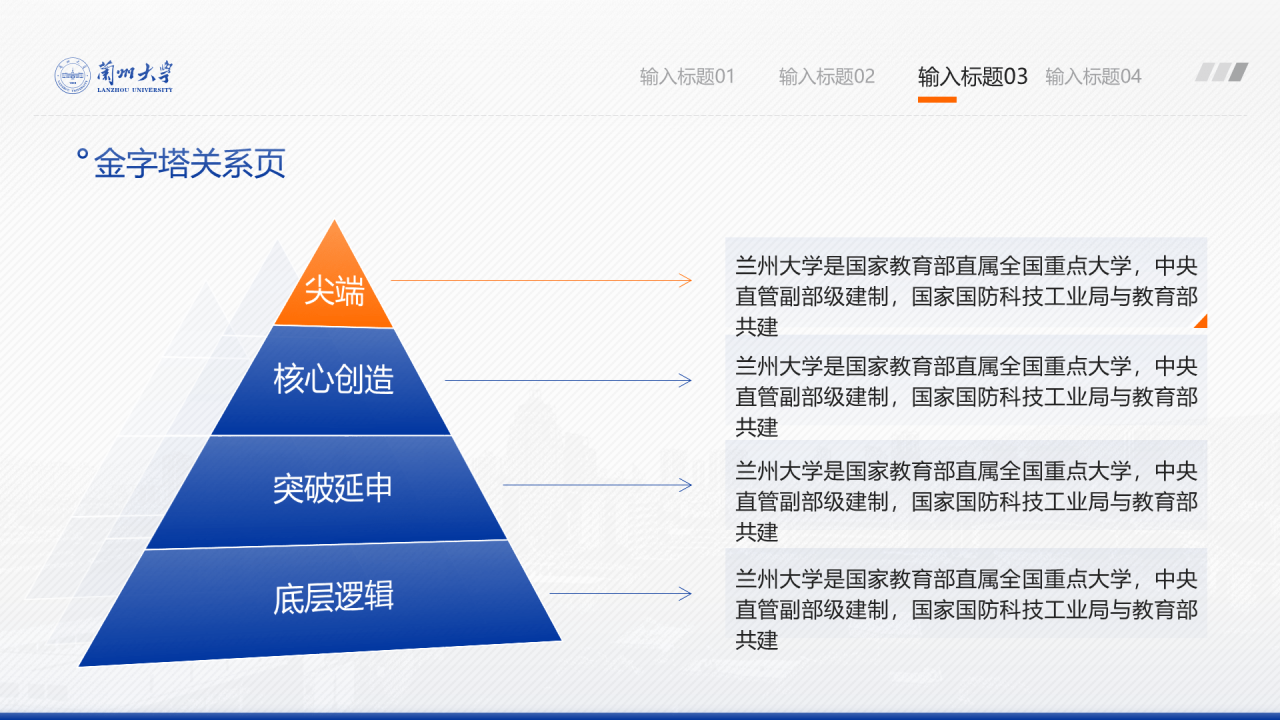 蘭州大學
LANZHOU UNIVERSITY

输入标题01 输入标题02 输入标题03 输入标题04

金字塔关系页

尖端

核心创造

突破延申

底层逻辑

兰州大学是国家教育部直属全国重点大学，中央直管副部级建制，国家国防科技工业局与教育部共建

兰州大学是国家教育部直属全国重点大学，中央直管副部级建制，国家国防科技工业局与教育部共建

兰州大学是国家教育部直属全国重点大学，中央直管副部级建制，国家国防科技工业局与教育部共建

兰州大学是国家教育部直属全国重点大学，中央直管副部级建制，国家国防科技工业局与教育部共建